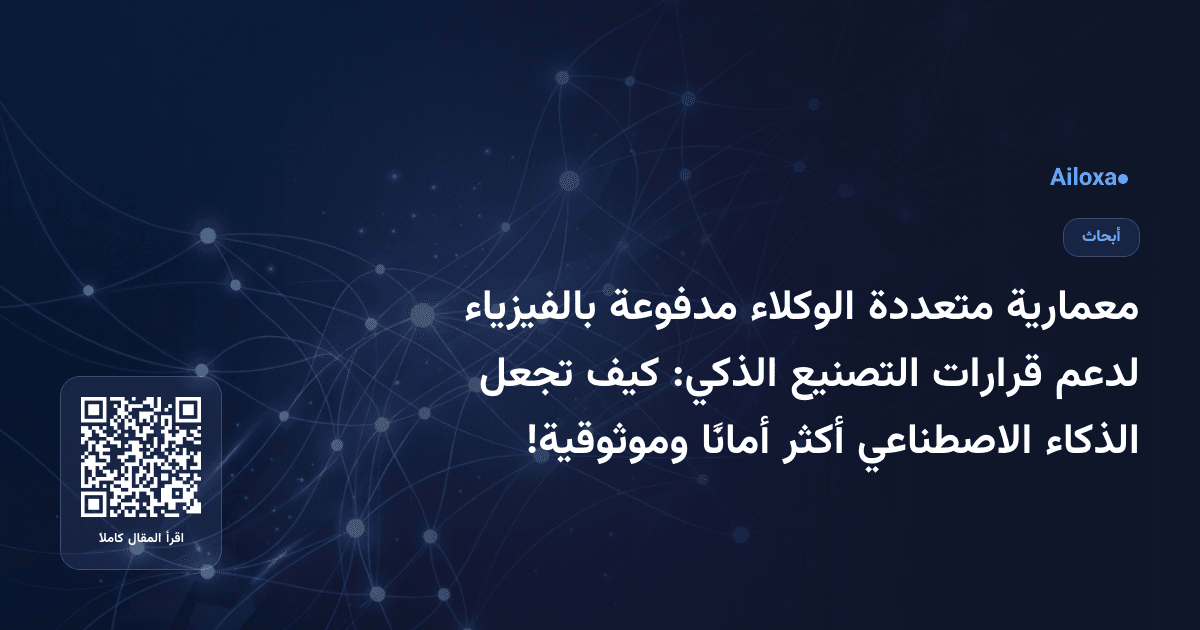 Ailoxa

أبحاث

معمارية متعددة الوكلاء مدفوعة بالفيزياء لدعم قرارات التصنيع الذكي: كيف تجعل الذكاء الاصطناعي أكثر أمانًا وموثوقية!

اقرأ المقال كاملا